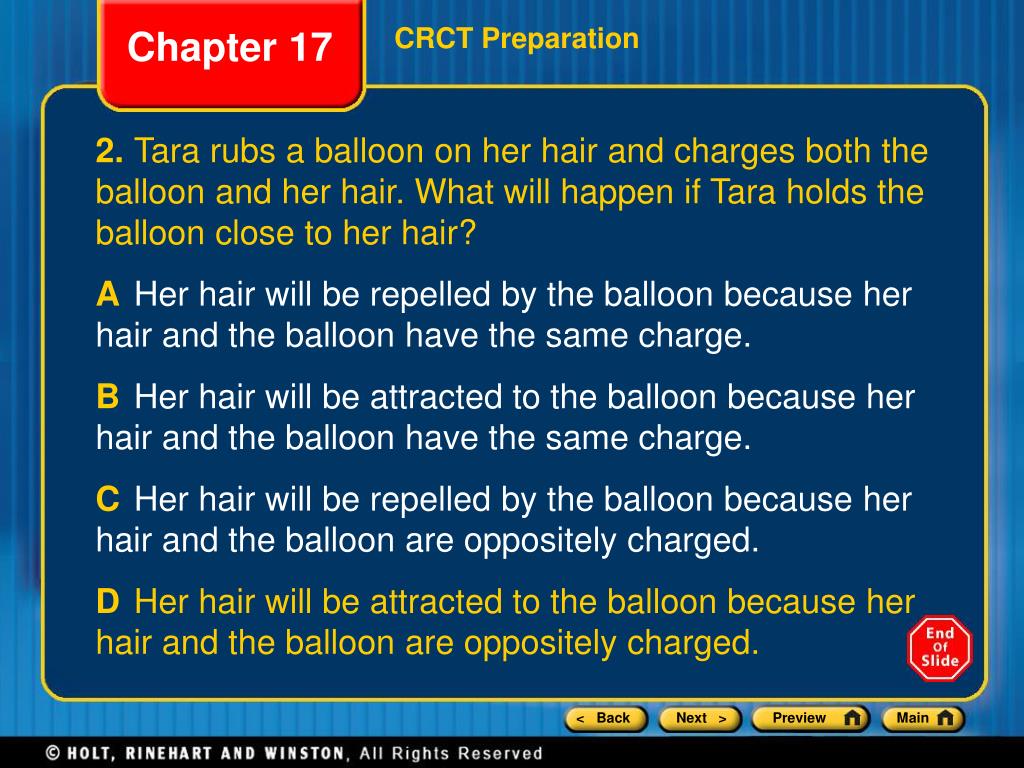 Chapter 17

CRCT Preparation

2. Tara rubs a balloon on her hair and charges both the balloon and her hair. What will happen if Tara holds the balloon close to her hair?

A Her hair will be repelled by the balloon because her hair and the balloon have the same charge.

B Her hair will be attracted to the balloon because her hair and the balloon have the same charge.

C Her hair will be repelled by the balloon because her hair and the balloon are oppositely charged.

D Her hair will be attracted to the balloon because her hair and the balloon are oppositely charged.

End Of Slide

< Back Next > Preview Main

© HOLT, RINEHART AND WINSTON, All Rights Reserved